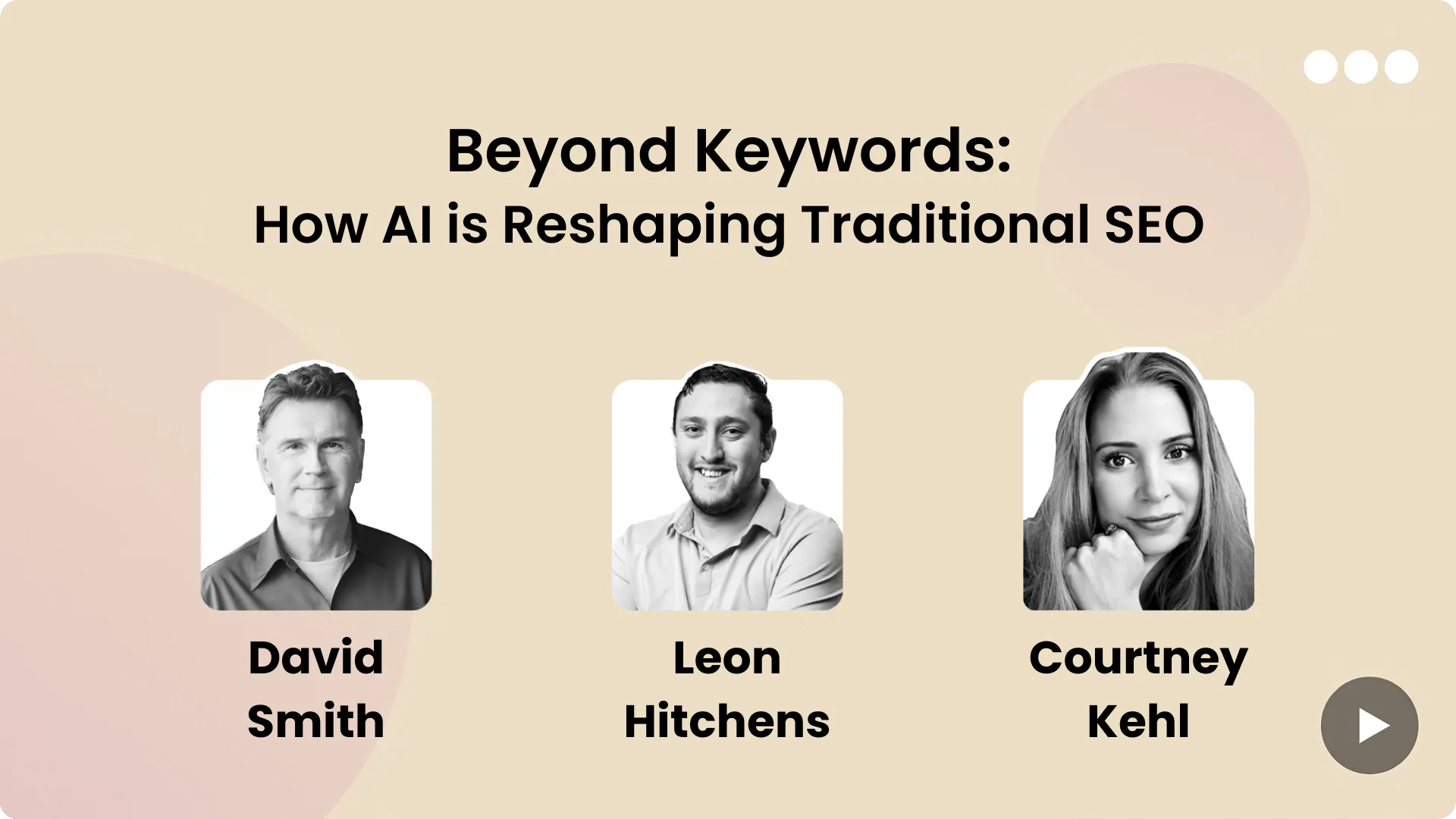 Beyond Keywords:
How AI is Reshaping Traditional SEO

David Smith

Leon Hitchens

Courtney Kehl